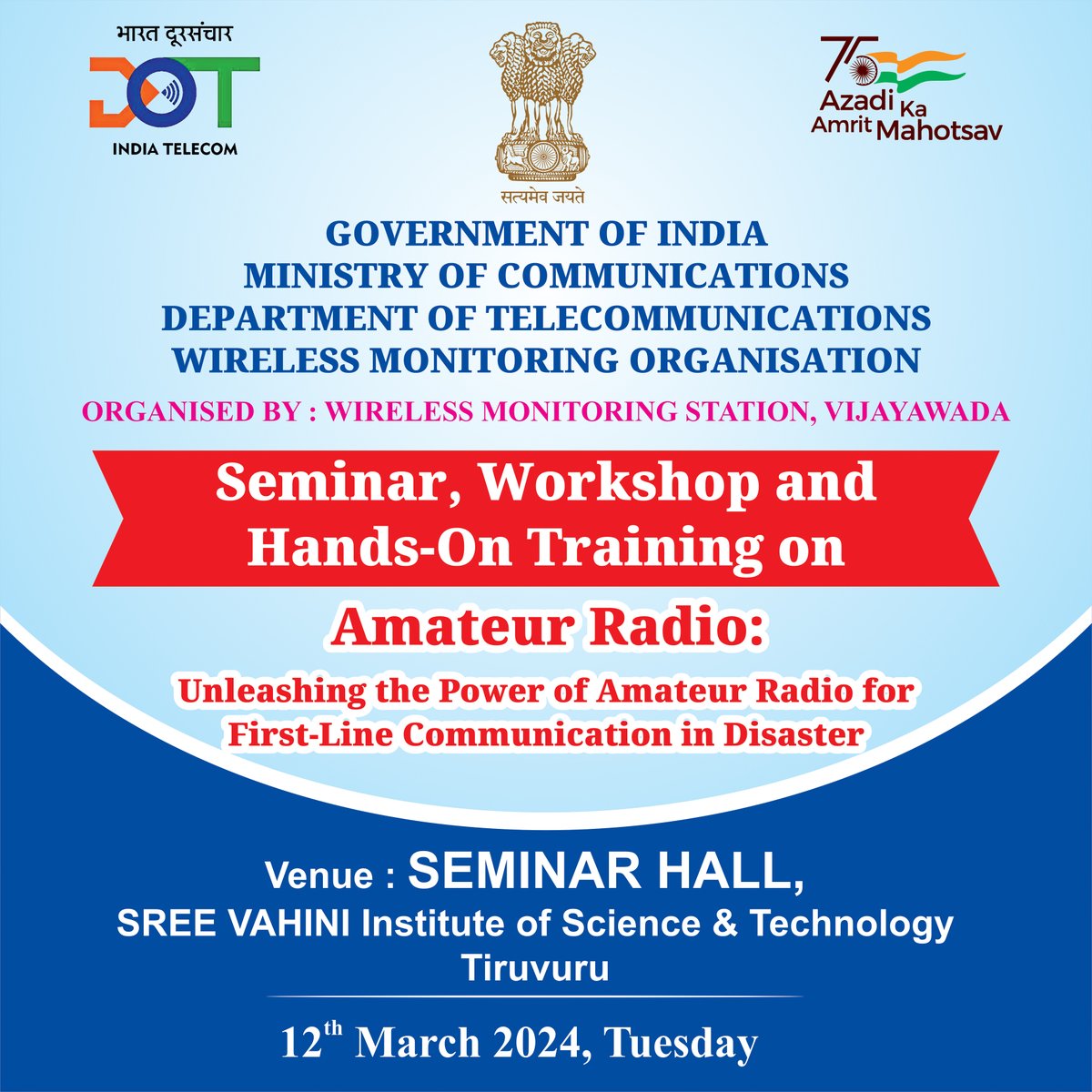 भारत दूरसंचार
DOT
INDIA TELECOM

सत्यमेव जयते

75
Azadi Ka Amrit Mahotsav

GOVERNMENT OF INDIA
MINISTRY OF COMMUNICATIONS
DEPARTMENT OF TELECOMMUNICATIONS
WIRELESS MONITORING ORGANISATION

ORGANISED BY : WIRELESS MONITORING STATION, VIJAYAWADA

Seminar, Workshop and Hands-On Training on

Amateur Radio:

Unleashing the Power of Amateur Radio for First-Line Communication in Disaster

Venue : SEMINAR HALL,
SREE VAHINI Institute of Science & Technology
Tiruvuru

$12^{th}$ March 2024, Tuesday